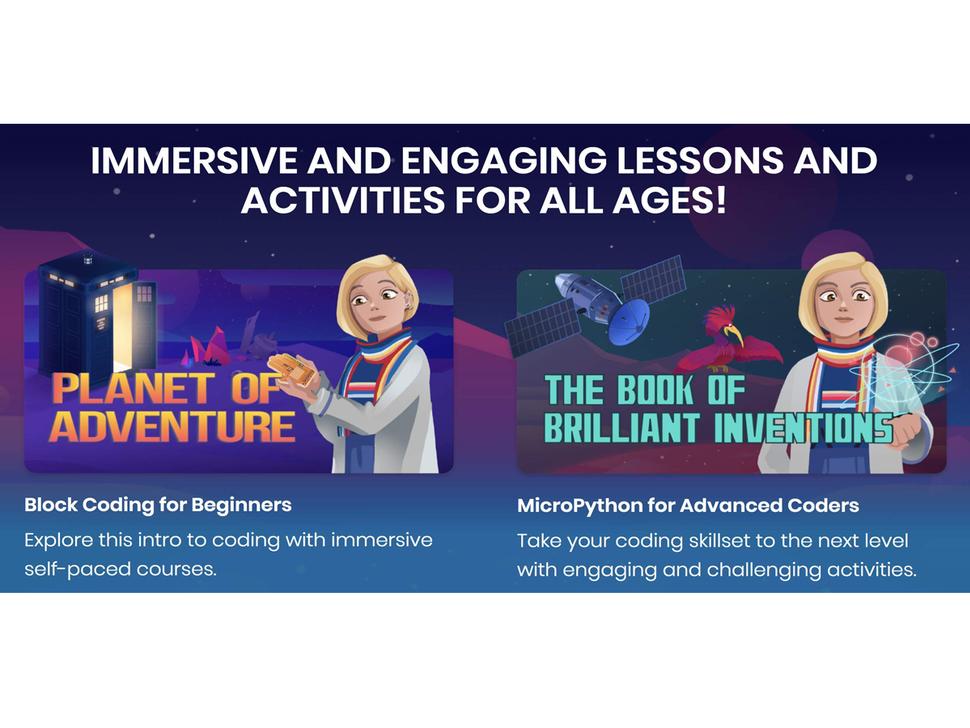 IMMERSIVE AND ENGAGING LESSONS AND ACTIVITIES FOR ALL AGES!

PLANET OF ADVENTURE

Block Coding for Beginners

Explore this intro to coding with immersive self-paced courses.

THE BOOK OF BRILLIANT INVENTIONS

MicroPython for Advanced Coders

Take your coding skillset to the next level with engaging and challenging activities.